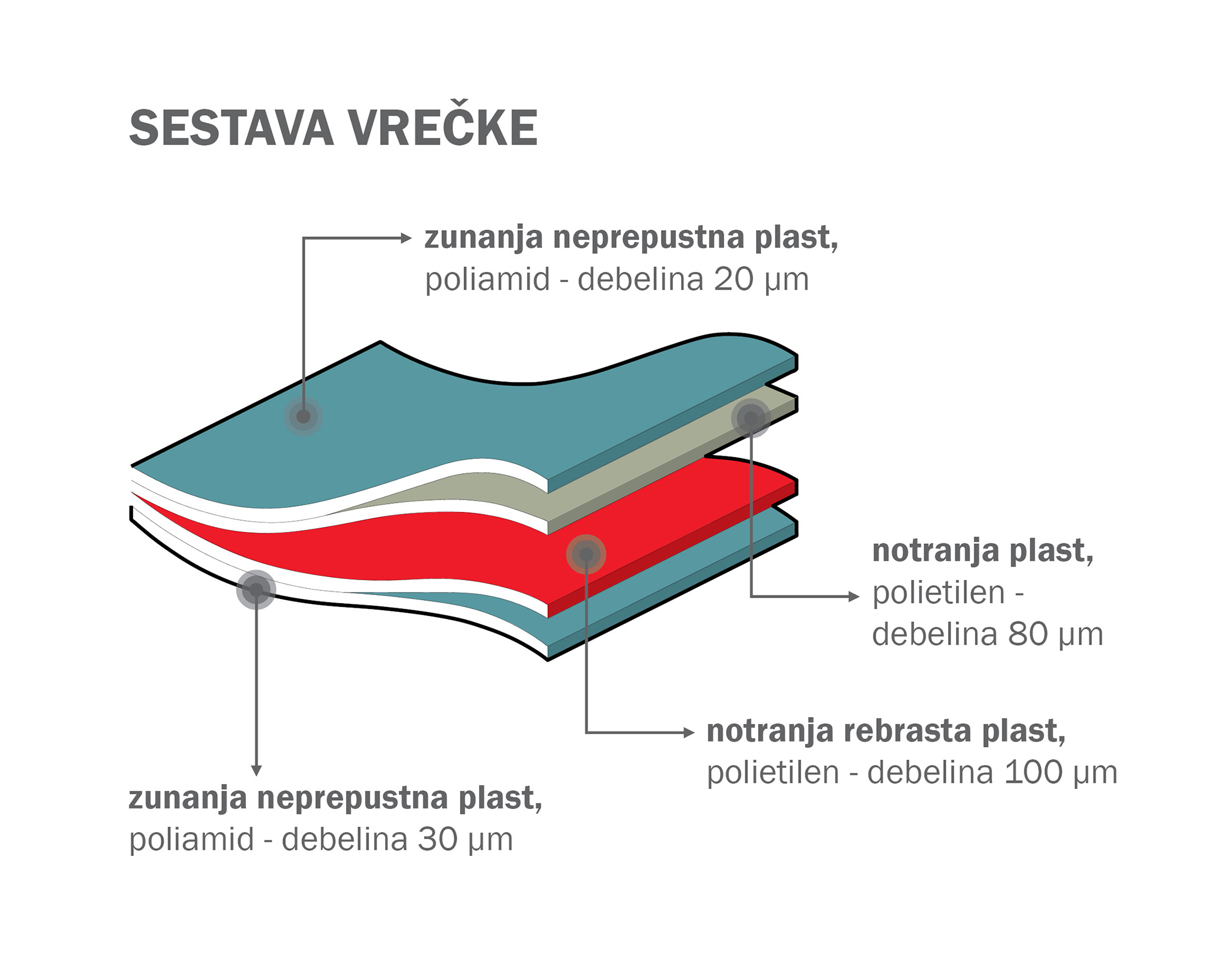 SESTAVA VREČKE

zunanja neprepustna plast,
poliamid - debelina 20 µm

notranja plast,
polietilen - debelina 80 µm

notranja rebrasta plast,
polietilen - debelina 100 µm

zunanja neprepustna plast,
poliamid - debelina 30 µm